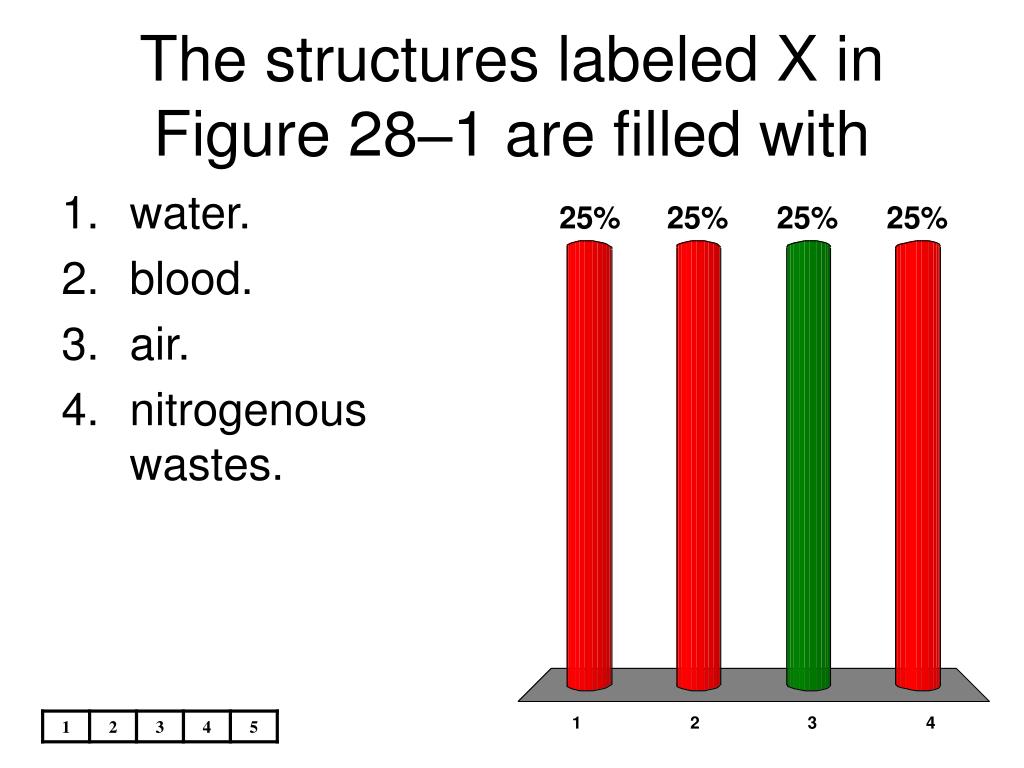 The structures labeled X in Figure 28–1 are filled with

1. water.
2. blood.
3. air.
4. nitrogenous wastes.

25% 25% 25% 25%

1 2 3 4

| 1 | 2 | 3 | 4 | 5 |
|---|---|---|---|---|